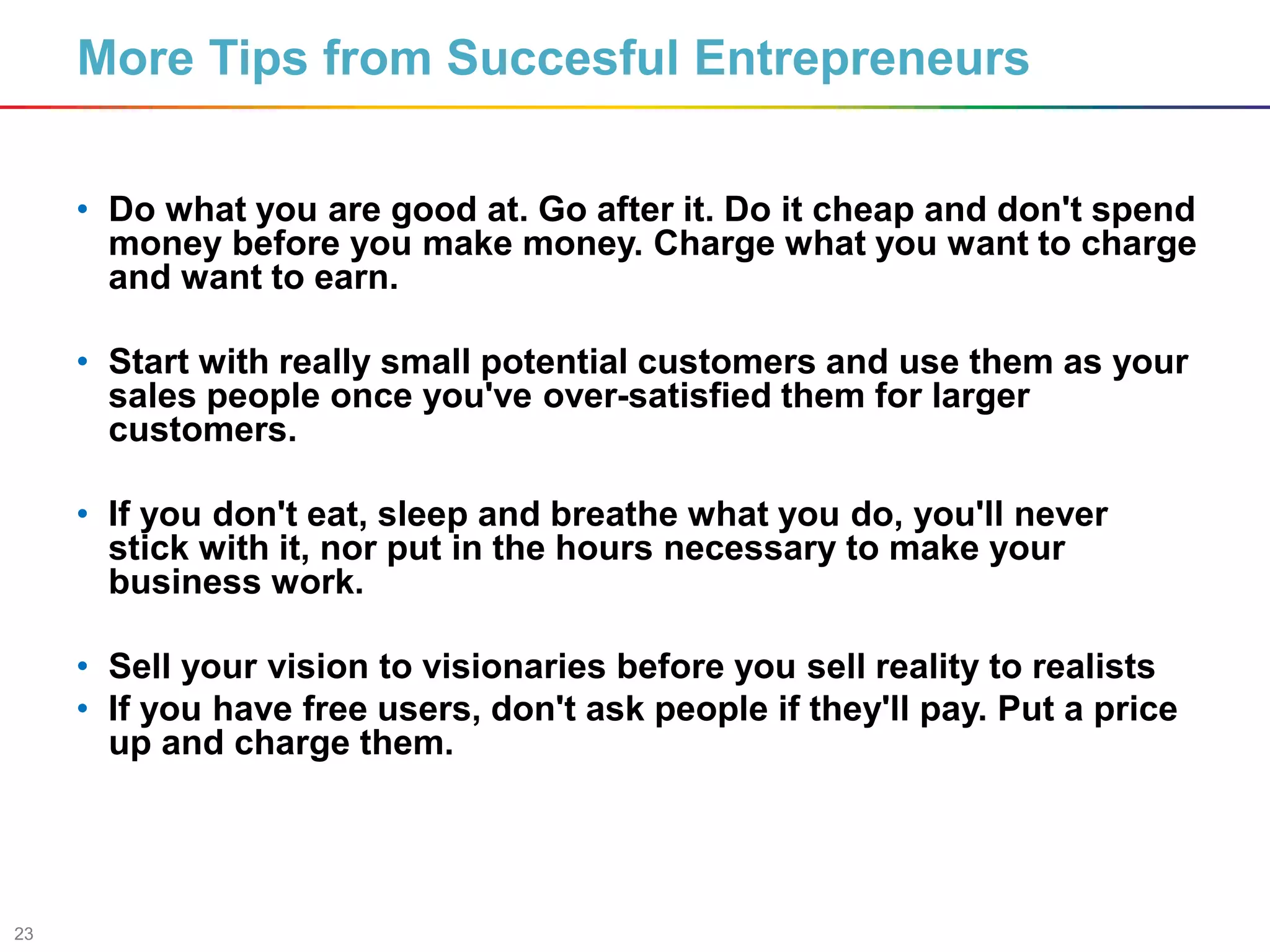 More Tips from Succesful Entrepreneurs

• Do what you are good at. Go after it. Do it cheap and don't spend money before you make money. Charge what you want to charge and want to earn.

• Start with really small potential customers and use them as your sales people once you've over-satisfied them for larger customers.

• If you don't eat, sleep and breathe what you do, you'll never stick with it, nor put in the hours necessary to make your business work.

• Sell your vision to visionaries before you sell reality to realists
• If you have free users, don't ask people if they'll pay. Put a price up and charge them.

23